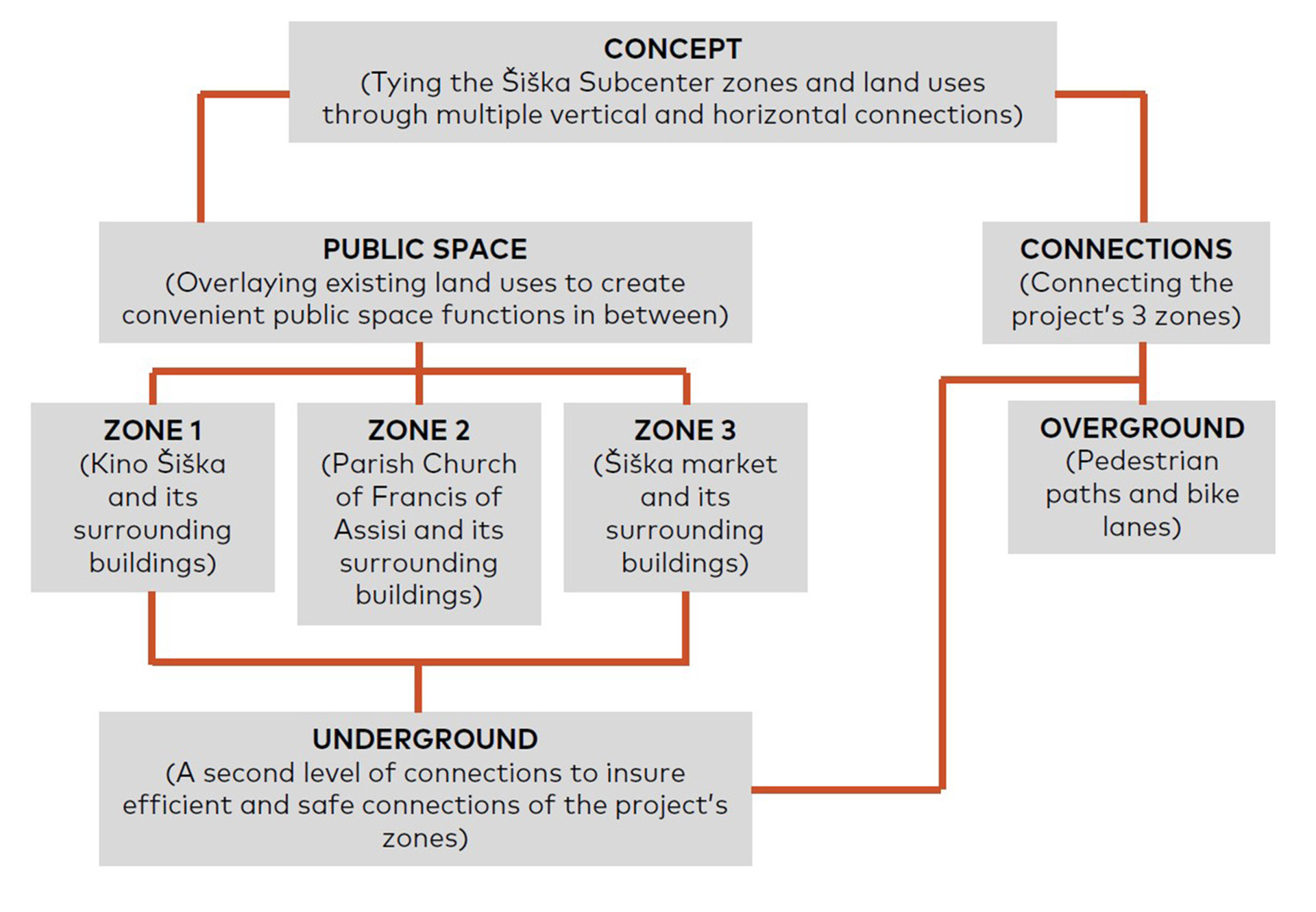 CONCEPT
(Tying the Šiška Subcenter zones and land uses through multiple vertical and horizontal connections)

PUBLIC SPACE
(Overlaying existing land uses to create convenient public space functions in between)

CONNECTIONS
(Connecting the project's 3 zones)

ZONE 1
(Kino Šiška and its surrounding buildings)

ZONE 2
(Parish Church of Francis of Assisi and its surrounding buildings)

ZONE 3
(Šiška market and its surrounding buildings)

OVERGROUND
(Pedestrian paths and bike lanes)

UNDERGROUND
(A second level of connections to insure efficient and safe connections of the project's zones)